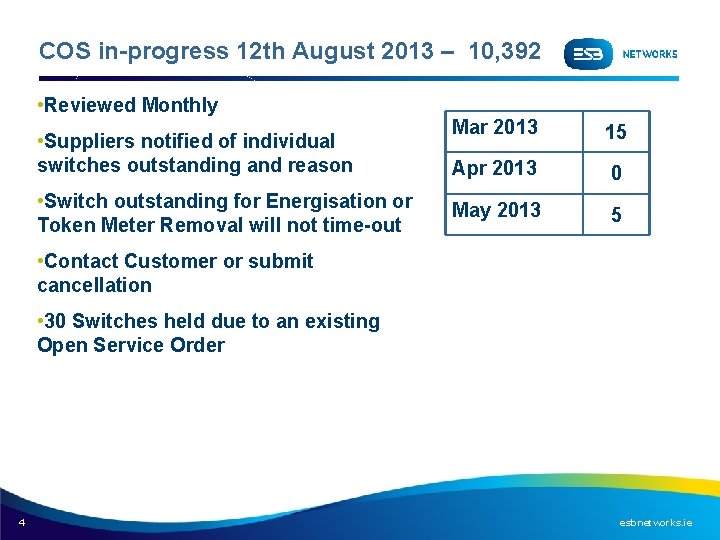 COS in-progress 12th August 2013 – 10,392

ESB NETWORKS

•Reviewed Monthly

•Suppliers notified of individual switches outstanding and reason

•Switch outstanding for Energisation or Token Meter Removal will not time-out

•Contact Customer or submit cancellation

•30 Switches held due to an existing Open Service Order

| Mar 2013 | 15 |
|---|---|
| Apr 2013 | 0 |
| May 2013 | 5 |

4

esbnetworks.ie